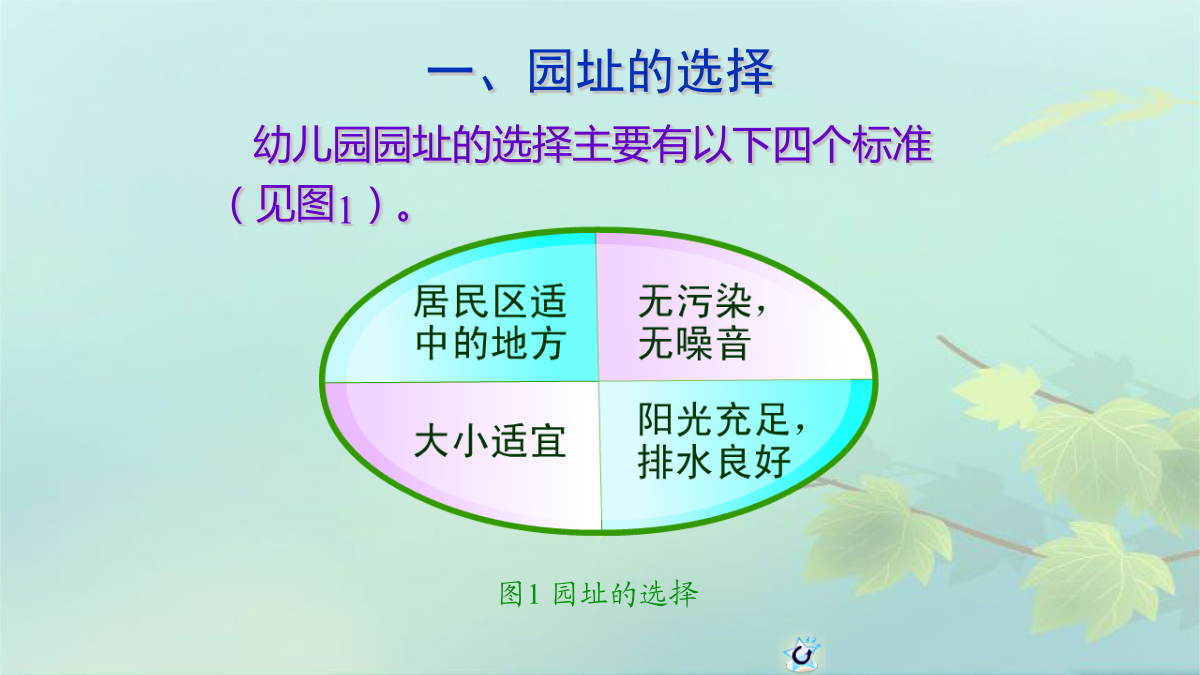 一、园址的选择

幼儿园园址的选择主要有以下四个标准（见图1）。

居民区适中的地方

无污染，无噪音

大小适宜

阳光充足，排水良好

图1 园址的选择